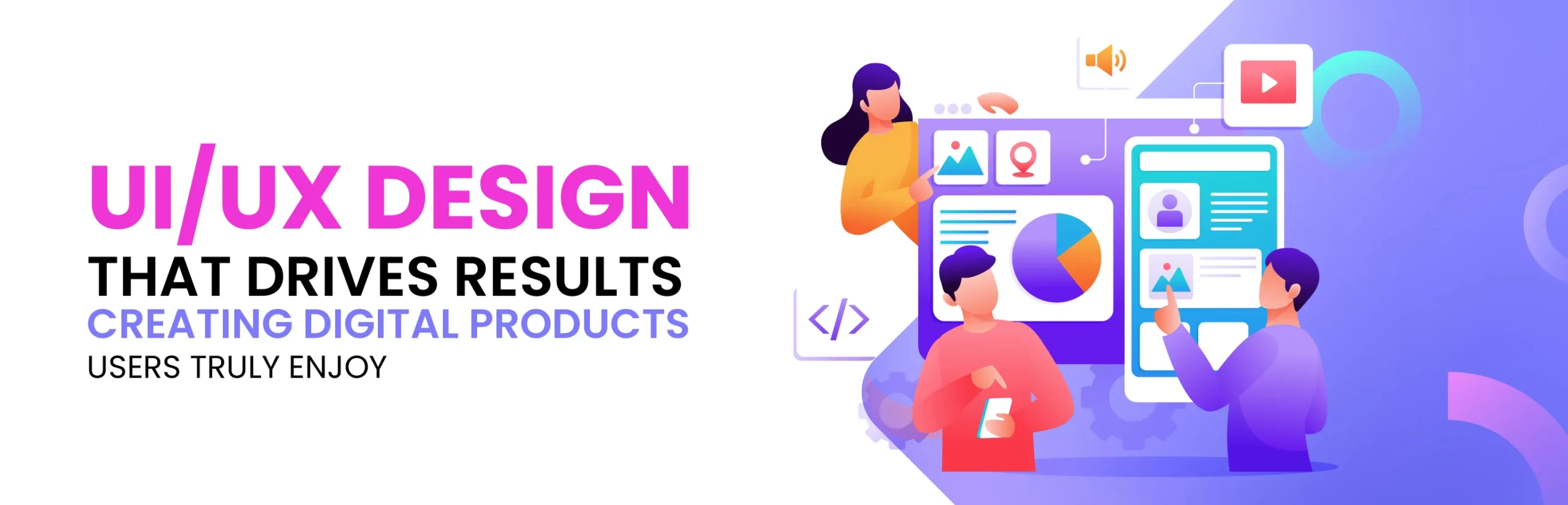 UI/UX DESIGN
THAT DRIVES RESULTS
CREATING DIGITAL PRODUCTS
USERS TRULY ENJOY

</>